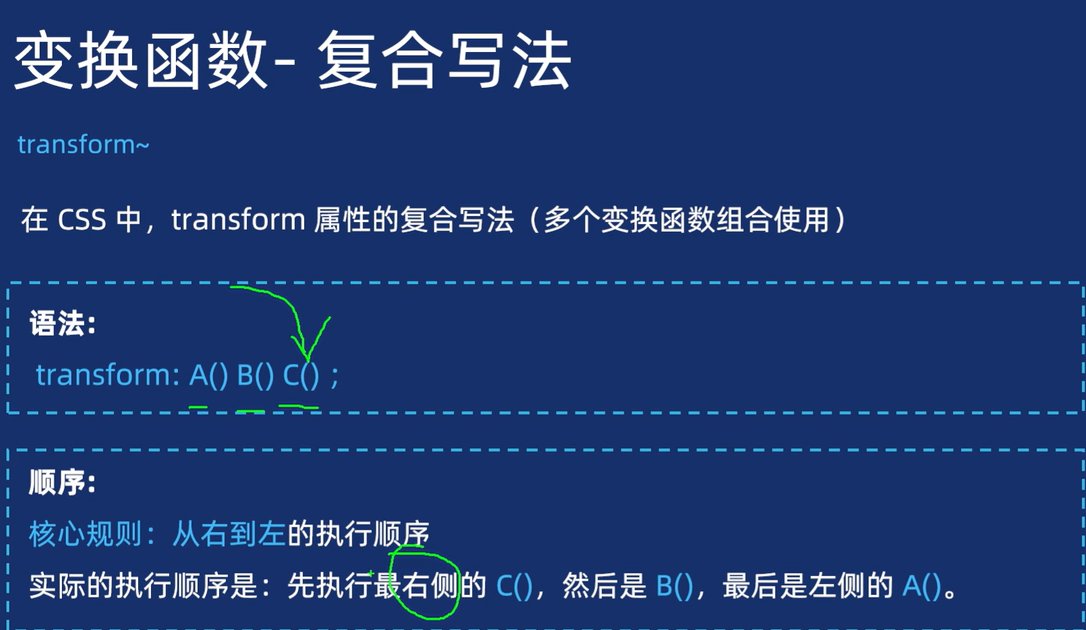 变换函数- 复合写法

transform~

在 CSS 中，transform 属性的复合写法（多个变换函数组合使用）

语法：

transform: A() B() C() ;

顺序：

核心规则：从右到左的执行顺序

实际的执行顺序是：先执行最右侧的 C()，然后是 B()，最后是左侧的 A()。